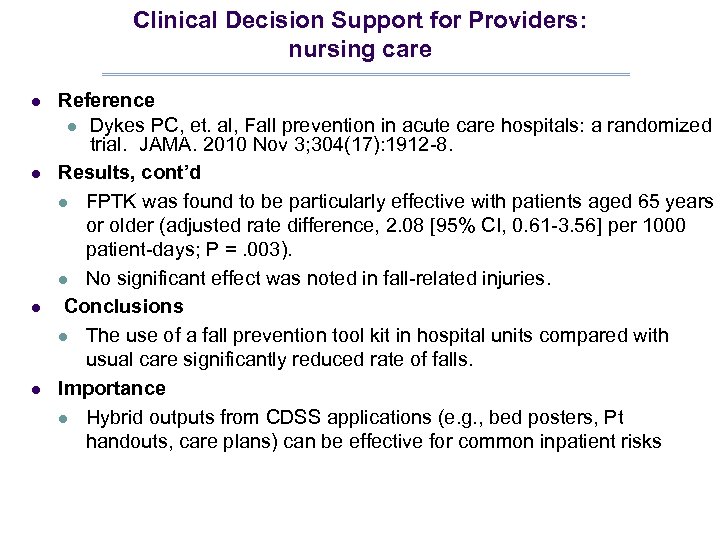 Clinical Decision Support for Providers: nursing care

- Reference
  - Dykes PC, et. al, Fall prevention in acute care hospitals: a randomized trial. JAMA. 2010 Nov 3;304(17):1912-8.
- Results, cont'd
  - FPTK was found to be particularly effective with patients aged 65 years or older (adjusted rate difference, 2.08 [95% CI, 0.61-3.56] per 1000 patient-days; P = .003).
  - No significant effect was noted in fall-related injuries.
- Conclusions
  - The use of a fall prevention tool kit in hospital units compared with usual care significantly reduced rate of falls.
- Importance
  - Hybrid outputs from CDSS applications (e.g., bed posters, Pt handouts, care plans) can be effective for common inpatient risks